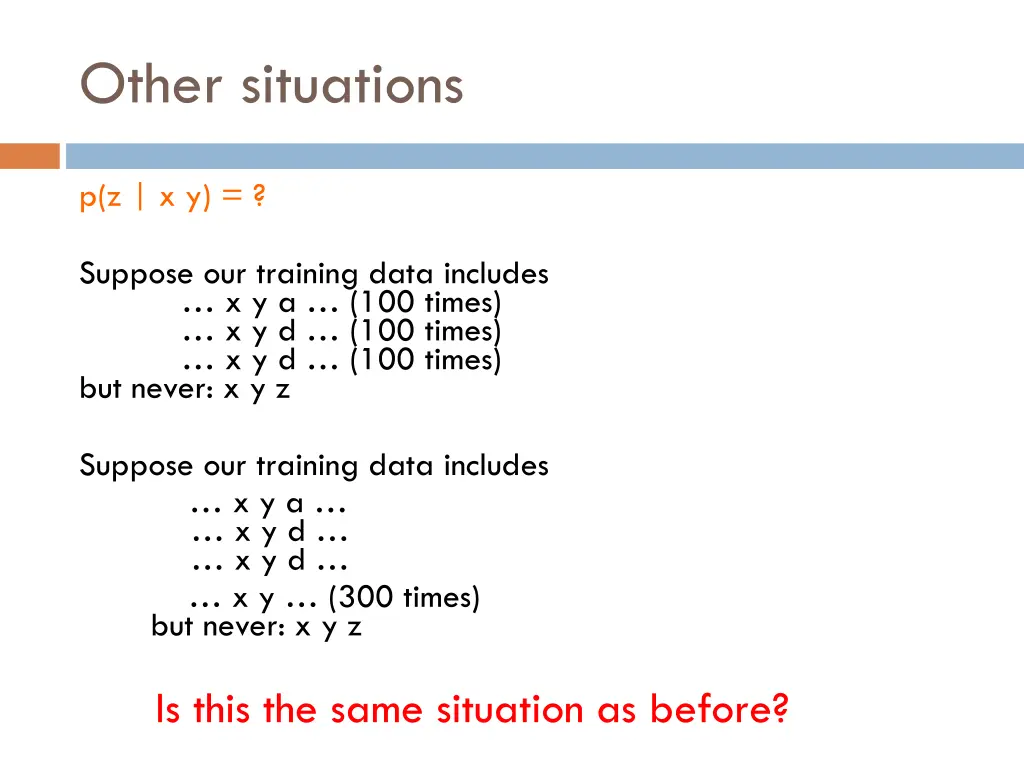 Other situations

p(z | x y) = ?

Suppose our training data includes
… x y a … (100 times)
… x y d … (100 times)
… x y d … (100 times)
but never: x y z

Suppose our training data includes
… x y a …
… x y d …
… x y d …
… x y … (300 times)
but never: x y z

Is this the same situation as before?